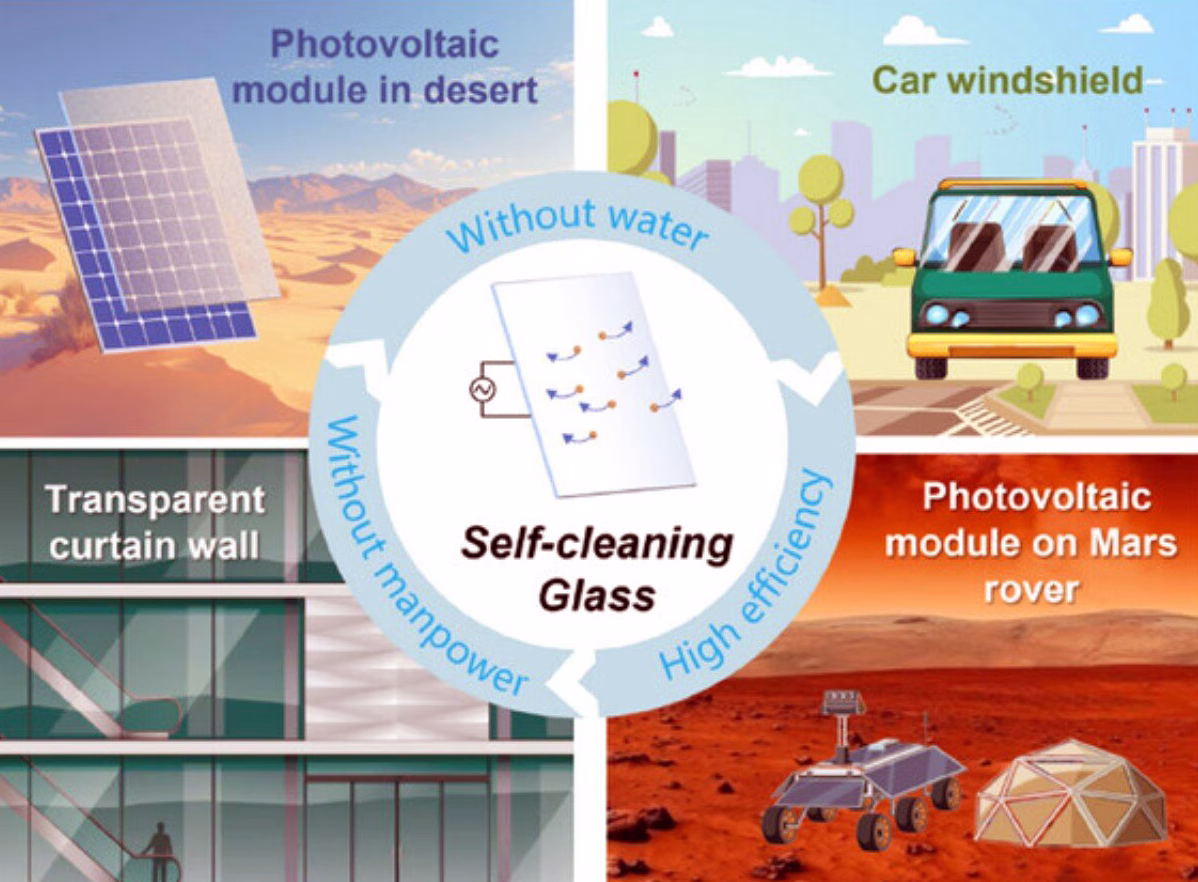 Photovoltaic module in desert

Car windshield

Without water

Without manpower

High efficiency

Self-cleaning Glass

Transparent curtain wall

Photovoltaic module on Mars rover